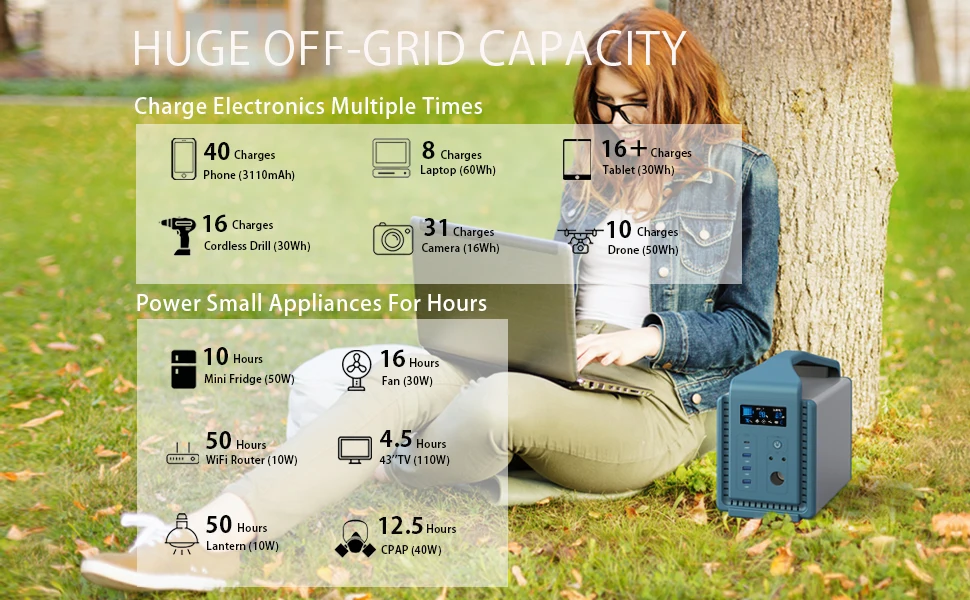 HUGE OFF-GRID CAPACITY

Charge Electronics Multiple Times

40 Charges
Phone (3110mAh)

8 Charges
Laptop (60Wh)

16+ Charges
Tablet (30Wh)

16 Charges
Cordless Drill (30Wh)

31 Charges
Camera (16Wh)

10 Charges
Drone (50Wh)

Power Small Appliances For Hours

10 Hours
Mini Fridge (50W)

16 Hours
Fan (30W)

50 Hours
WiFi Router (10W)

4.5 Hours
43"TV (110W)

50 Hours
Lantern (10W)

12.5 Hours
CPAP (40W)